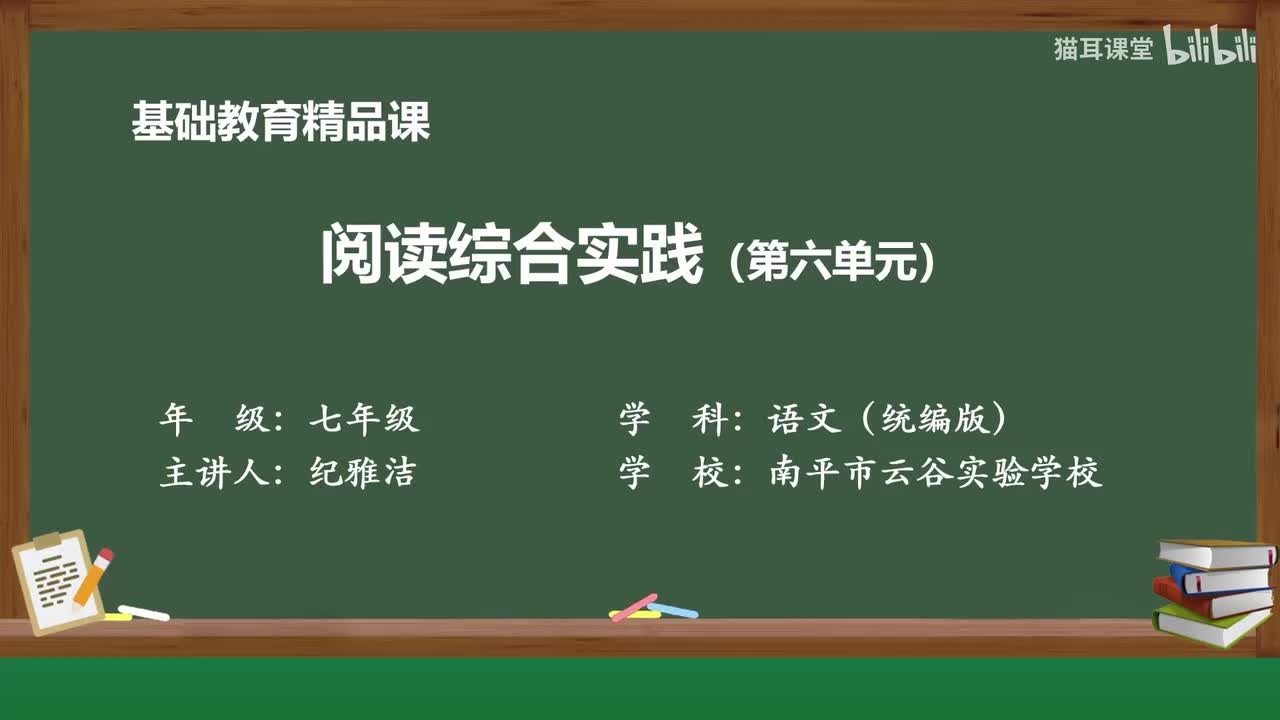 猫耳课堂 bilibili

基础教育精品课

阅读综合实践（第六单元）

年　级：七年级

主讲人：纪雅洁

学　科：语文（统编版）

学　校：南平市云谷实验学校